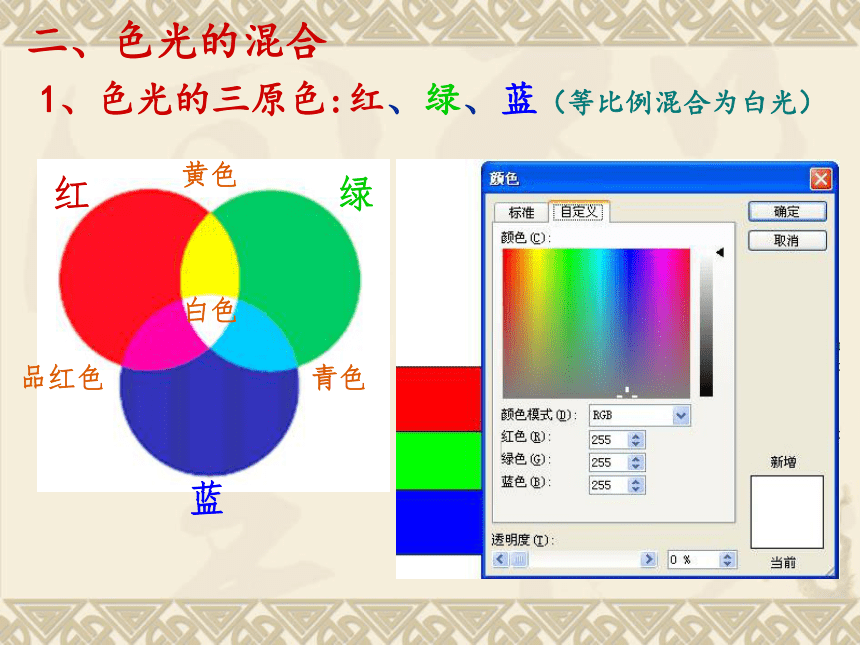 二、色光的混合

1、色光的三原色：红、绿、蓝（等比例混合为白光）

红

黄色

绿

白色

品红色

青色

蓝

颜色

标准

自定义

确定

取消

颜色(C):

颜色模式(D): RGB

红色(R): 255

绿色(G): 255

蓝色(B): 255

新增

透明度(T):

0 %

当前